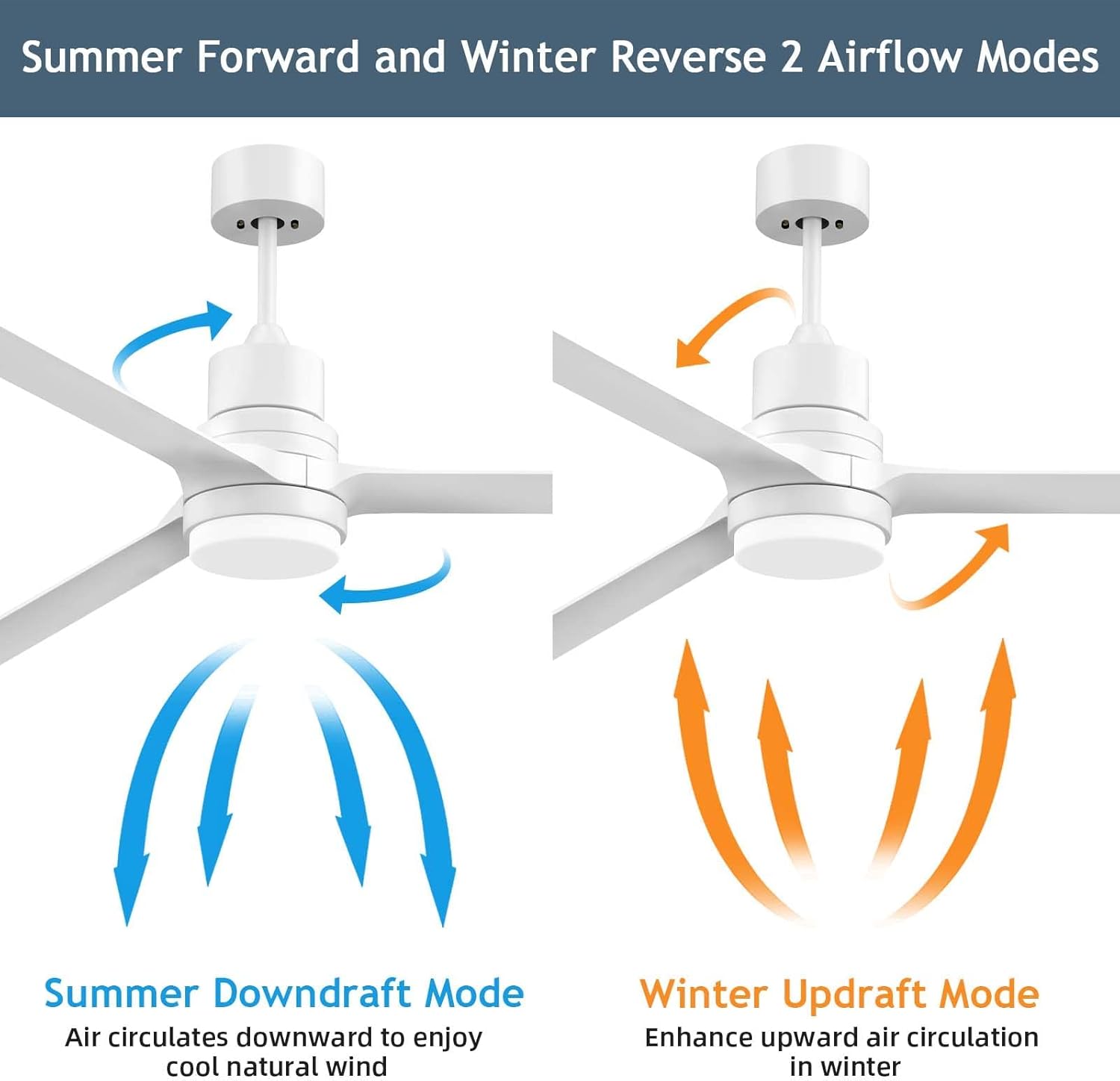 Summer Forward and Winter Reverse 2 Airflow Modes

Summer Downdraft Mode
Air circulates downward to enjoy cool natural wind

Winter Updraft Mode
Enhance upward air circulation in winter